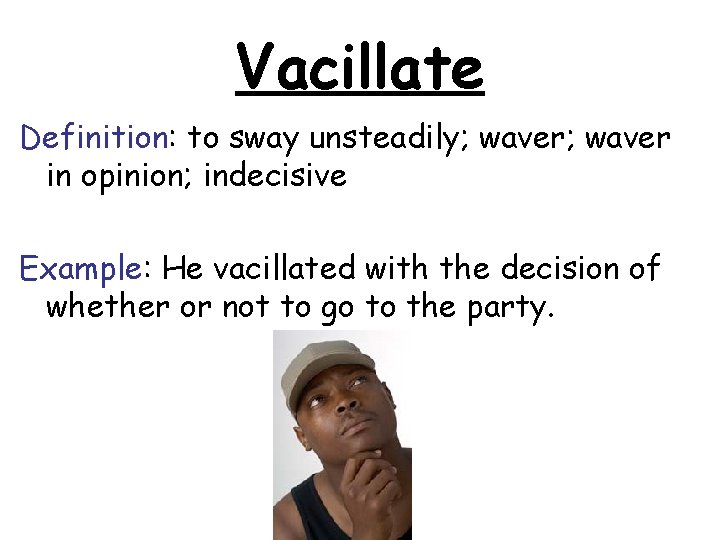 Vacillate

Definition: to sway unsteadily; waver; waver in opinion; indecisive

Example: He vacillated with the decision of whether or not to go to the party.